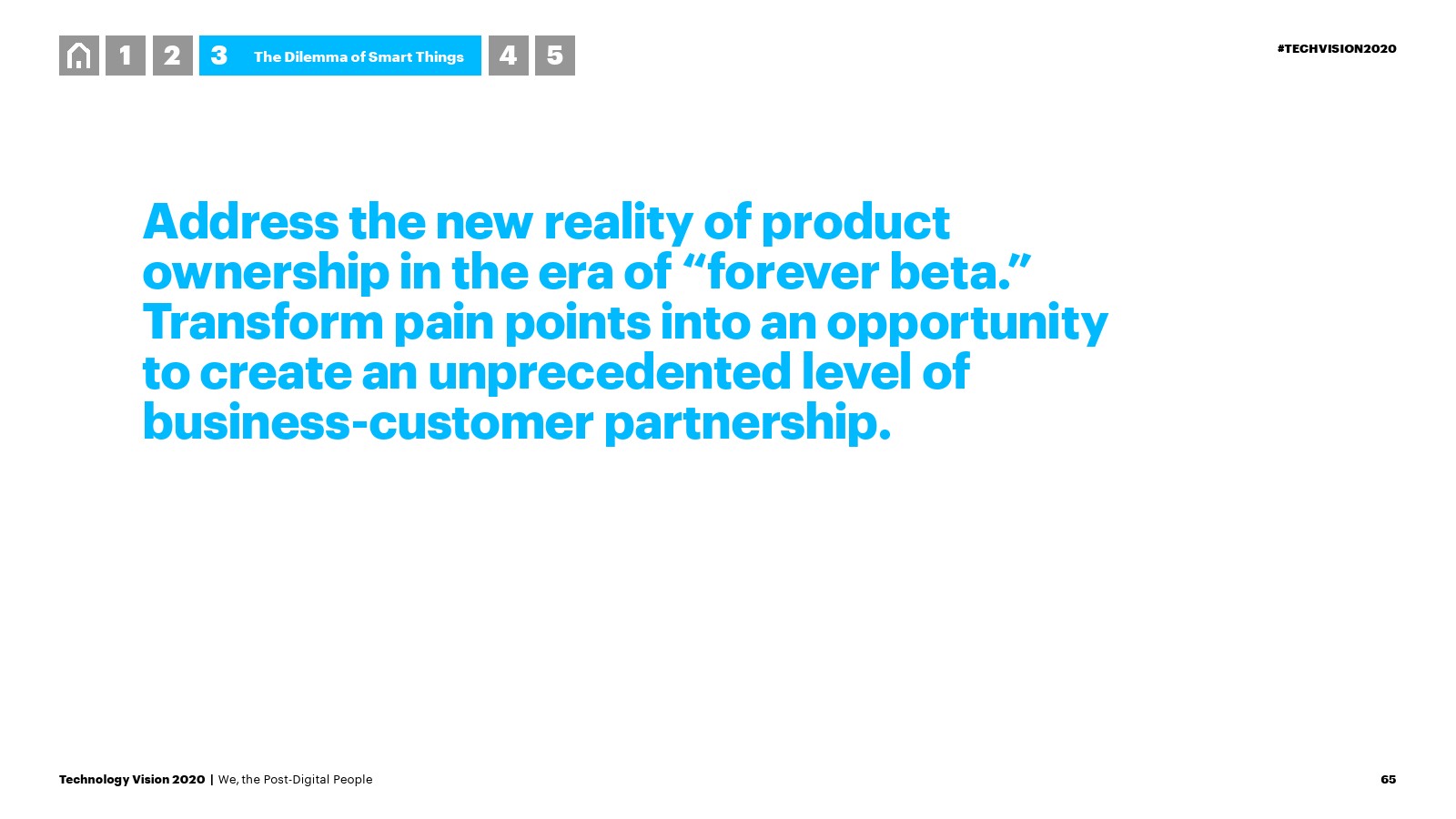 1 2 3 The Dilemma of Smart Things 4 5

#TECHVISION2020

Address the new reality of product ownership in the era of “forever beta.” Transform pain points into an opportunity to create an unprecedented level of business-customer partnership.

Technology Vision 2020 | We, the Post-Digital People

65